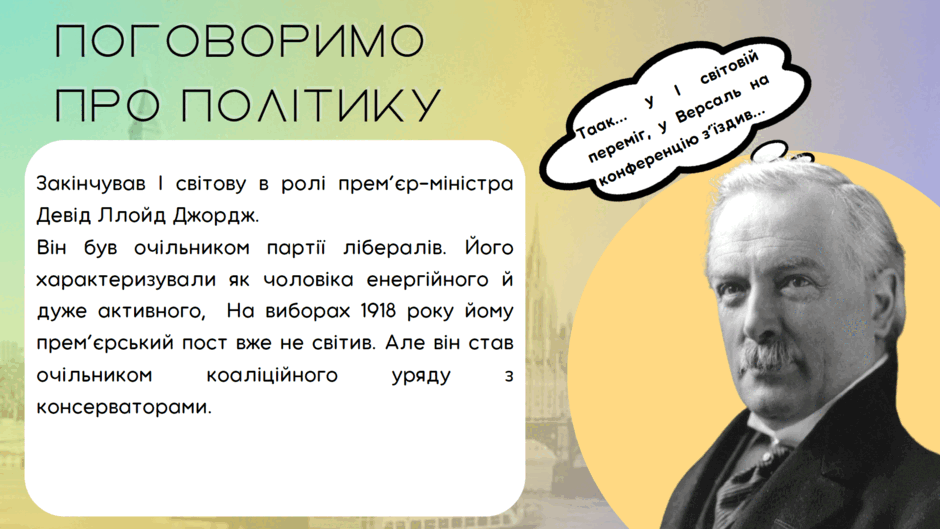 ПОГОВОРИМО ПРО ПОЛІТИКУ

Закінчував І світову в ролі прем'єр-міністра Девід Ллойд Джордж.
Він був очільником партії лібералів. Його характеризували як чоловіка енергійного й дуже активного, На виборах 1918 року йому прем'єрський пост вже не світив. Але він став очільником коаліційного уряду з консерваторами.

Таак... у І світовій переміг, у Версаль на конференцію з'їздив...